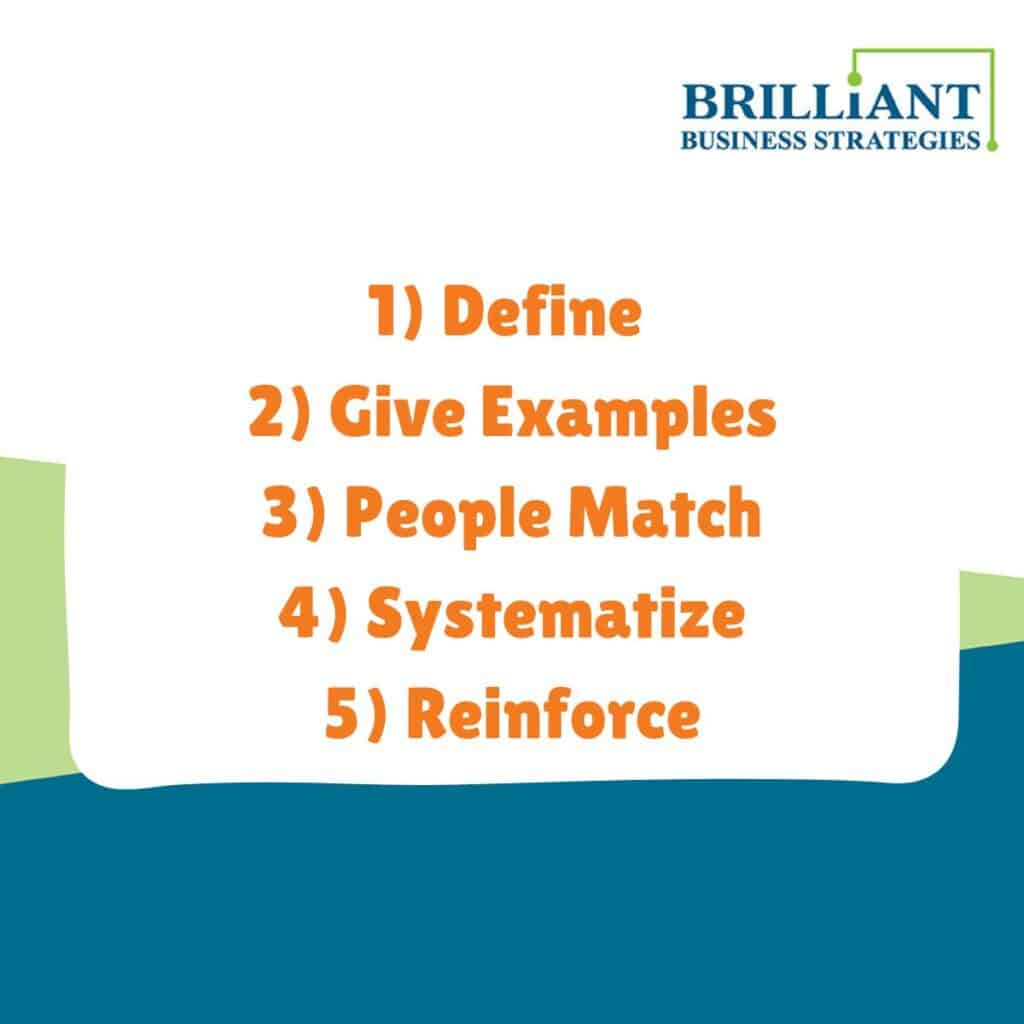 BRILLIANT
BUSINESS STRATEGIES

1) Define
2) Give Examples
3) People Match
4) Systematize
5) Reinforce